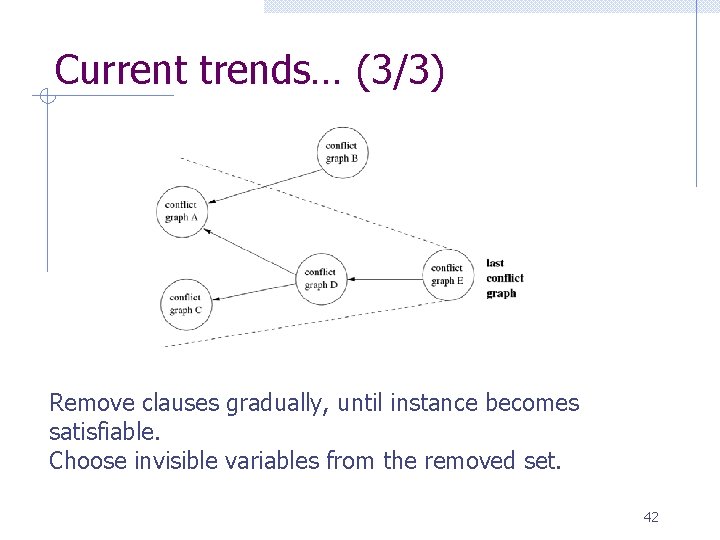 Current trends… (3/3)

conflict graph B

conflict graph A

conflict graph D

conflict graph E

last conflict graph

conflict graph C

Remove clauses gradually, until instance becomes satisfiable.
Choose invisible variables from the removed set.

42